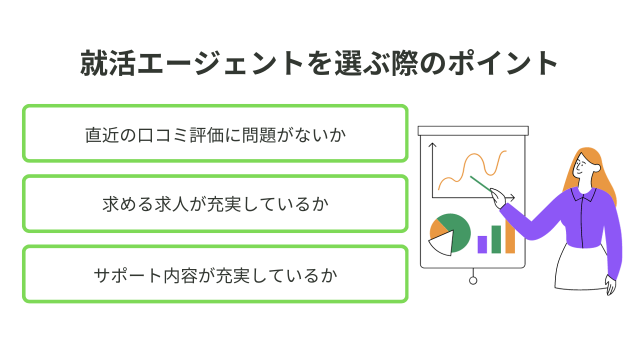 就活エージェントを選ぶ際のポイント

直近の口コミ評価に問題がないか

求める求人が充実しているか

サポート内容が充実しているか